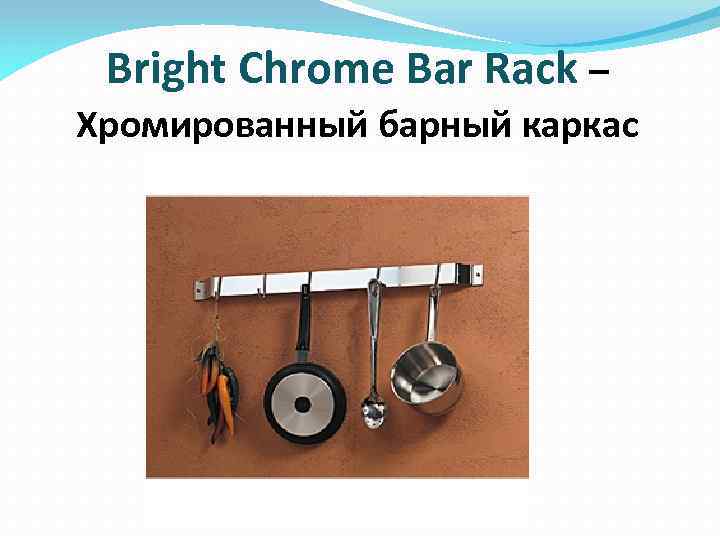 Bright Chrome Bar Rack –
Хромированный барный каркас